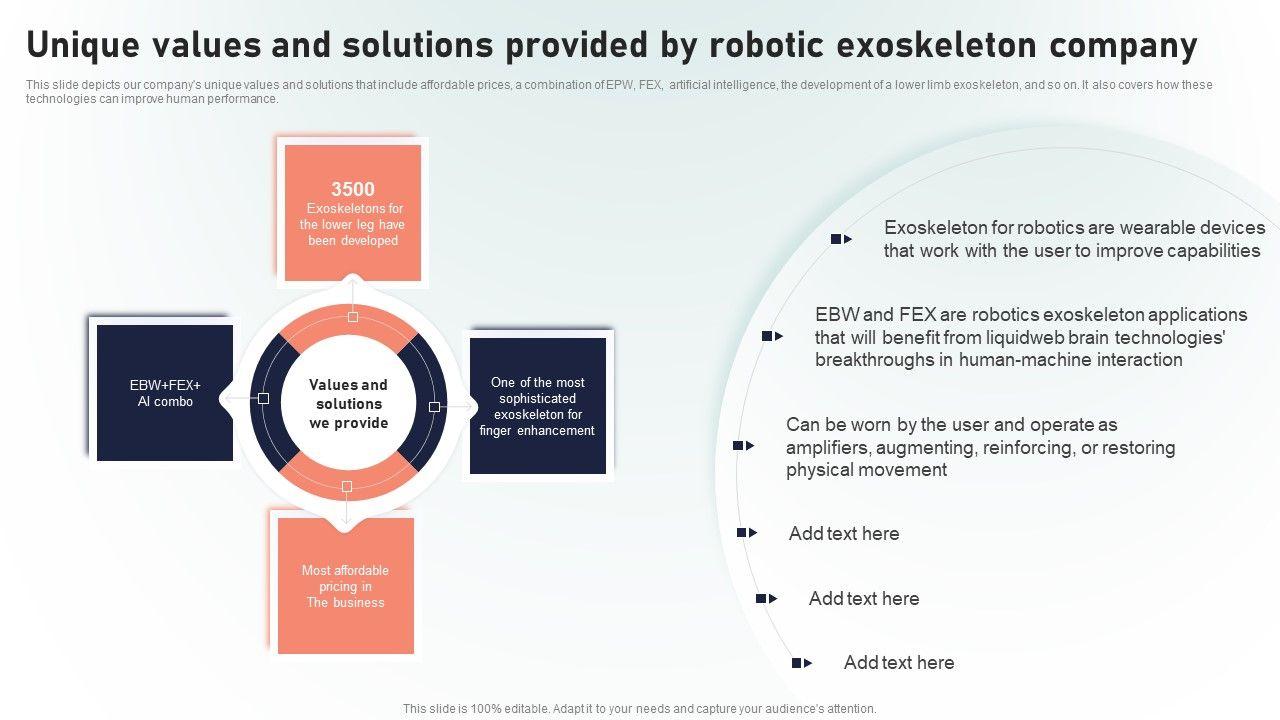 Unique values and solutions provided by robotic exoskeleton company

This slide depicts our company's unique values and solutions that include affordable prices, a combination of EPW, FEX, artificial intelligence, the development of a lower limb exoskeleton, and so on. It also covers how these technologies can improve human performance.

3500
Exoskeletons for the lower leg have been developed

EBW+FEX+
AI combo

Values and solutions we provide

One of the most sophisticated exoskeleton for finger enhancement

Most affordable pricing in The business

Exoskeleton for robotics are wearable devices that work with the user to improve capabilities

EBW and FEX are robotics exoskeleton applications that will benefit from liquidweb brain technologies' breakthroughs in human-machine interaction

Can be worn by the user and operate as amplifiers, augmenting, reinforcing, or restoring physical movement

Add text here

Add text here

Add text here

This slide is 100% editable. Adapt it to your needs and capture your audience's attention.